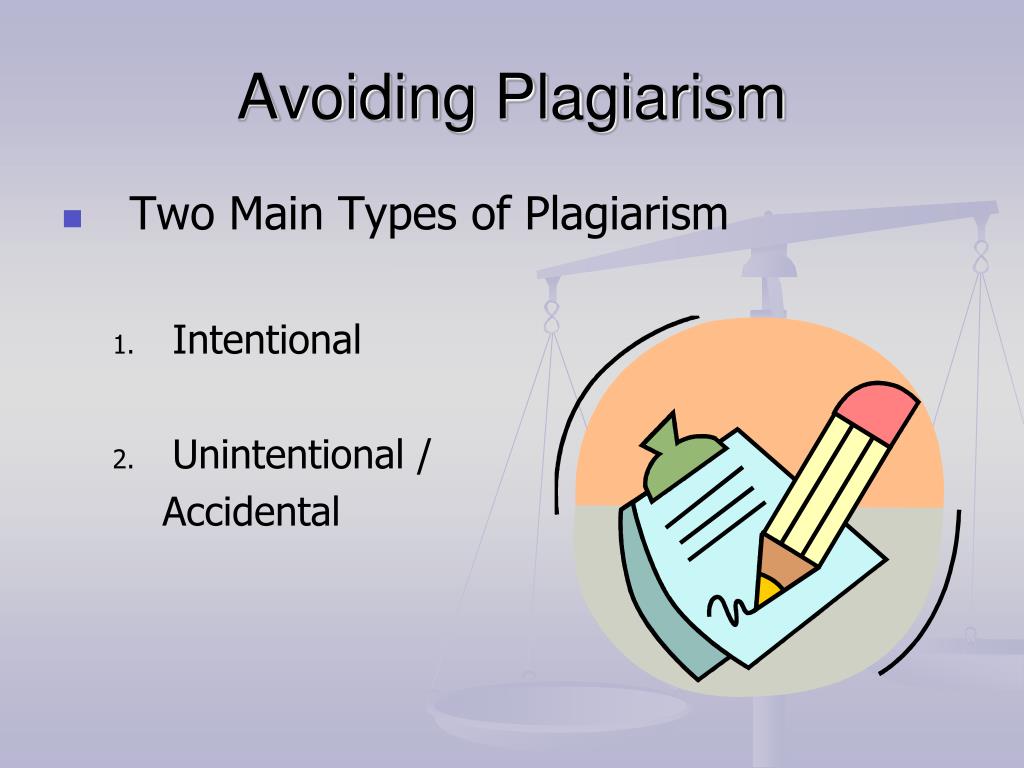 Avoiding Plagiarism

Two Main Types of Plagiarism

1. Intentional

2. Unintentional / Accidental